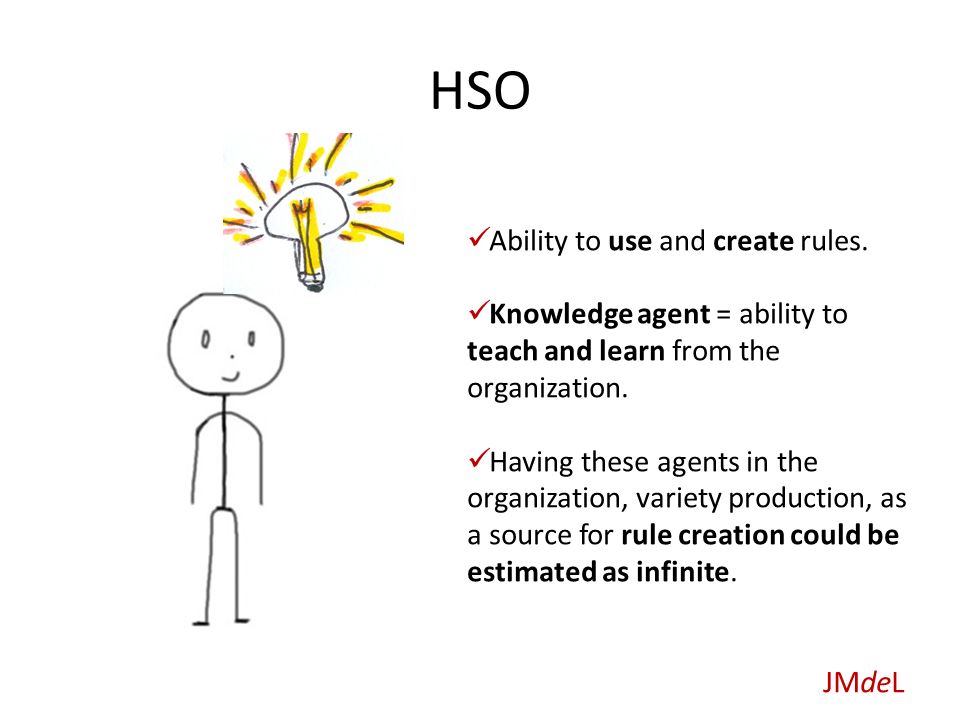 HSO

✓Ability to use and create rules.

✓Knowledge agent = ability to teach and learn from the organization.

✓Having these agents in the organization, variety production, as a source for rule creation could be estimated as infinite.

JMdeL